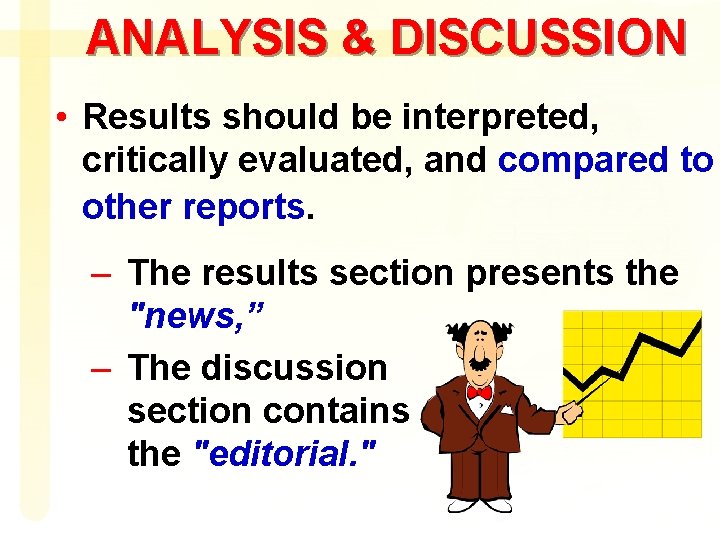 ANALYSIS & DISCUSSION

• Results should be interpreted, critically evaluated, and compared to other reports.

– The results section presents the "news,”

– The discussion section contains the "editorial."